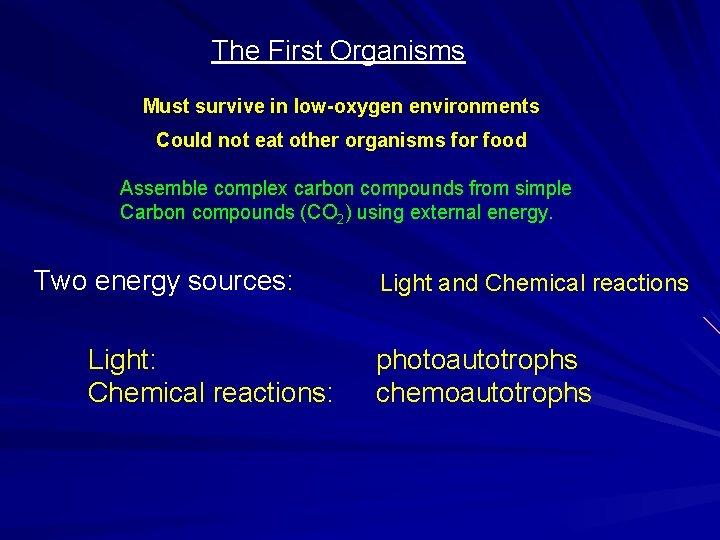 The First Organisms

Must survive in low-oxygen environments

Could not eat other organisms for food

Assemble complex carbon compounds from simple Carbon compounds ($CO_2$) using external energy.

Two energy sources: Light and Chemical reactions

Light: photoautotrophs
Chemical reactions: chemoautotrophs